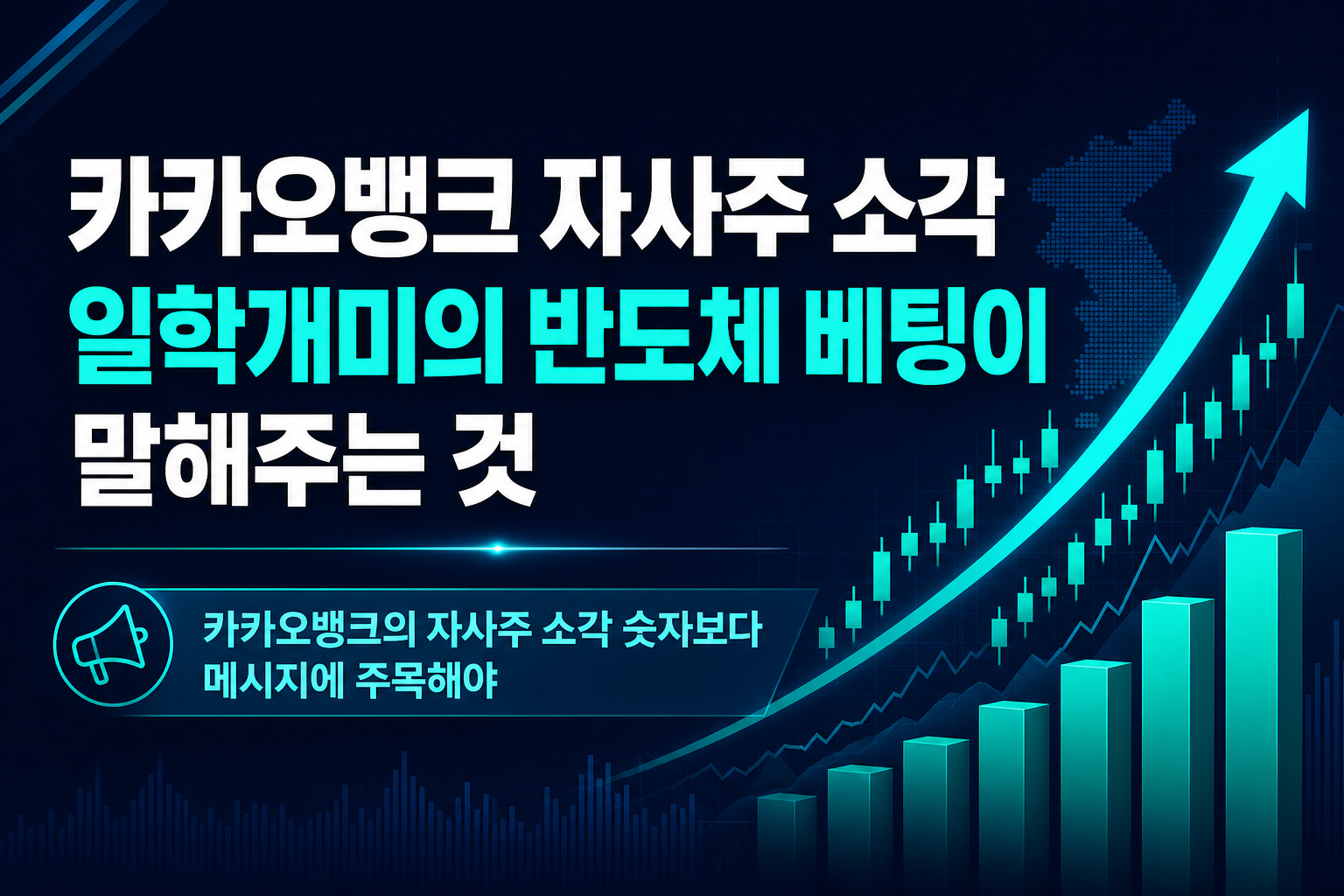 카카오뱅크 자사주 소각
일학개미의 반도체 베팅이
말해주는 것

카카오뱅크의 자사주 소각 숫자보다
메시지에 주목해야